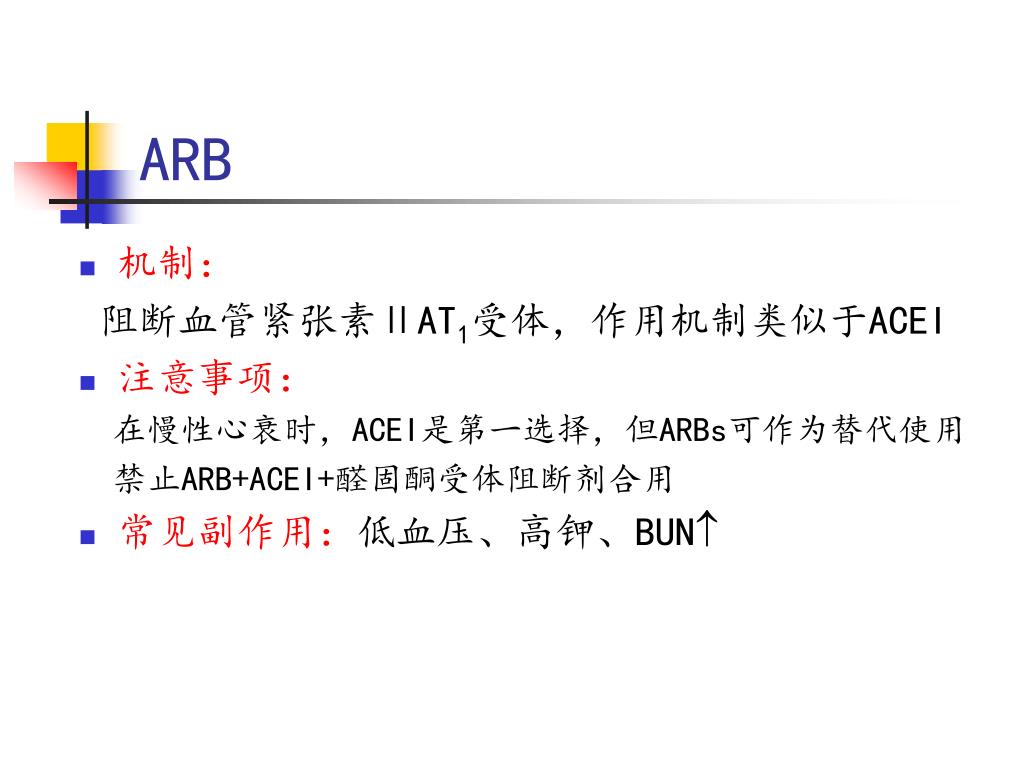 ARB

■ 机制：

阻断血管紧张素ⅡAT$_1$受体，作用机制类似于ACEI

■ 注意事项：

在慢性心衰时，ACEI是第一选择，但ARBs可作为替代使用

禁止ARB+ACEI+醛固酮受体阻断剂合用

■ 常见副作用：低血压、高钾、BUN↑